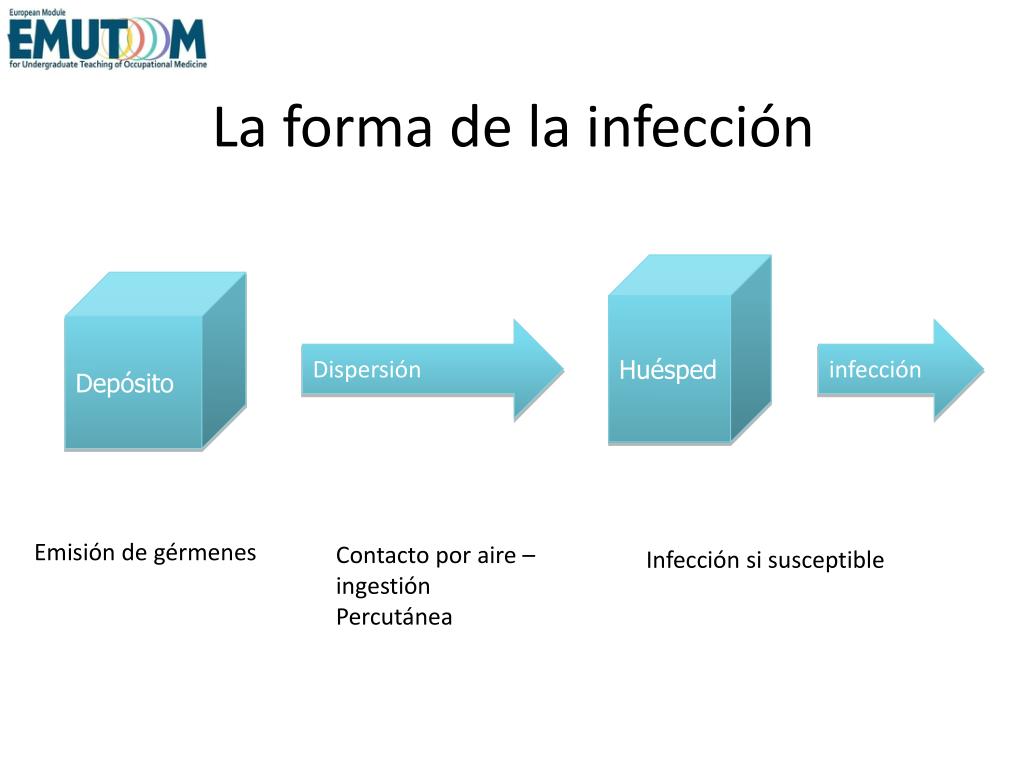 European Module
EMUTOM
for Undergraduate Teaching of Occupational Medicine

La forma de la infección

Depósito

Dispersión

Huésped

infección

Emisión de gérmenes

Contacto por aire – ingestión
Percutánea

Infección si susceptible